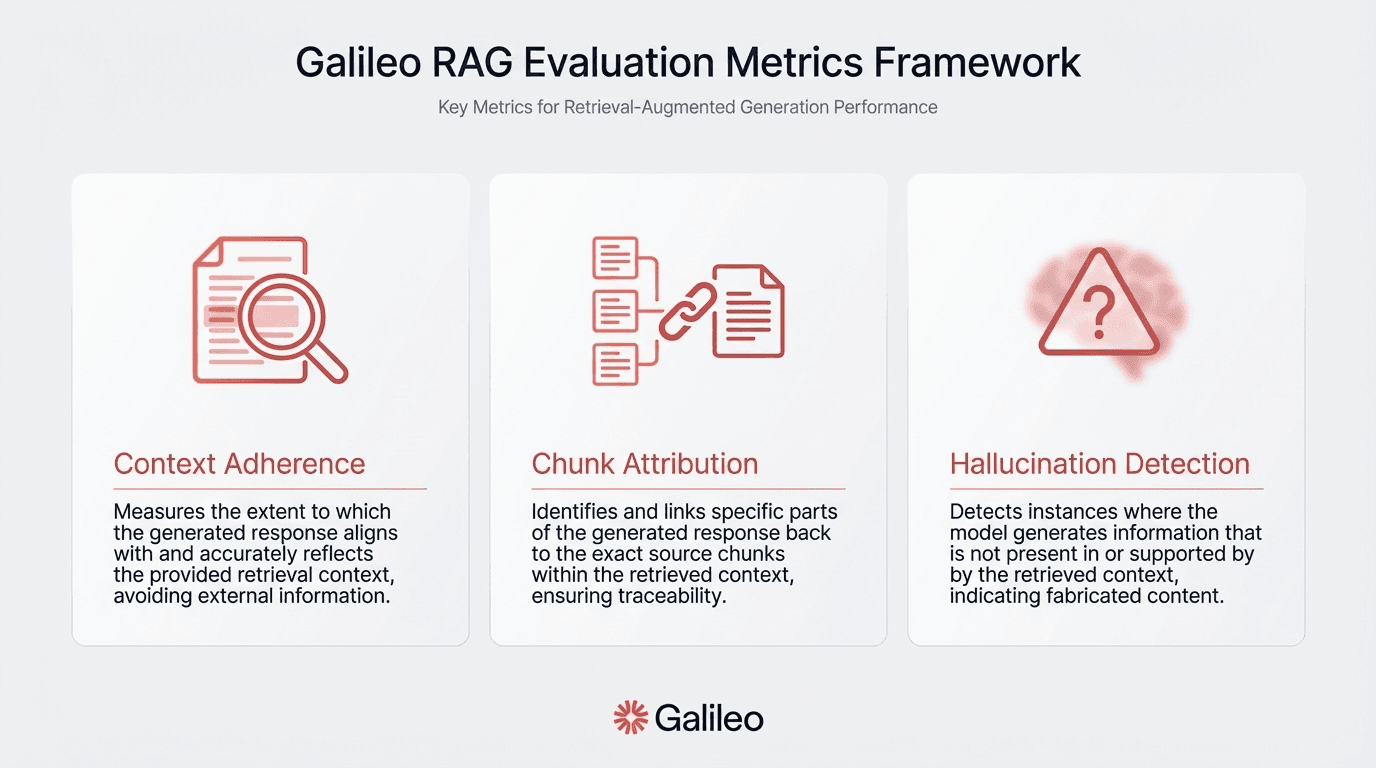 Galileo RAG Evaluation Metrics Framework

Key Metrics for Retrieval-Augmented Generation Performance

Context Adherence

Measures the extent to which the generated response aligns with and accurately reflects the provided retrieval context, avoiding external information.

Chunk Attribution

Identifies and links specific parts of the generated response back to the exact source chunks within the retrieved context, ensuring traceability.

Hallucination Detection

Detects instances where the model generates information that is not present in or supported by by the retrieved context, indicating fabricated content.

Galileo